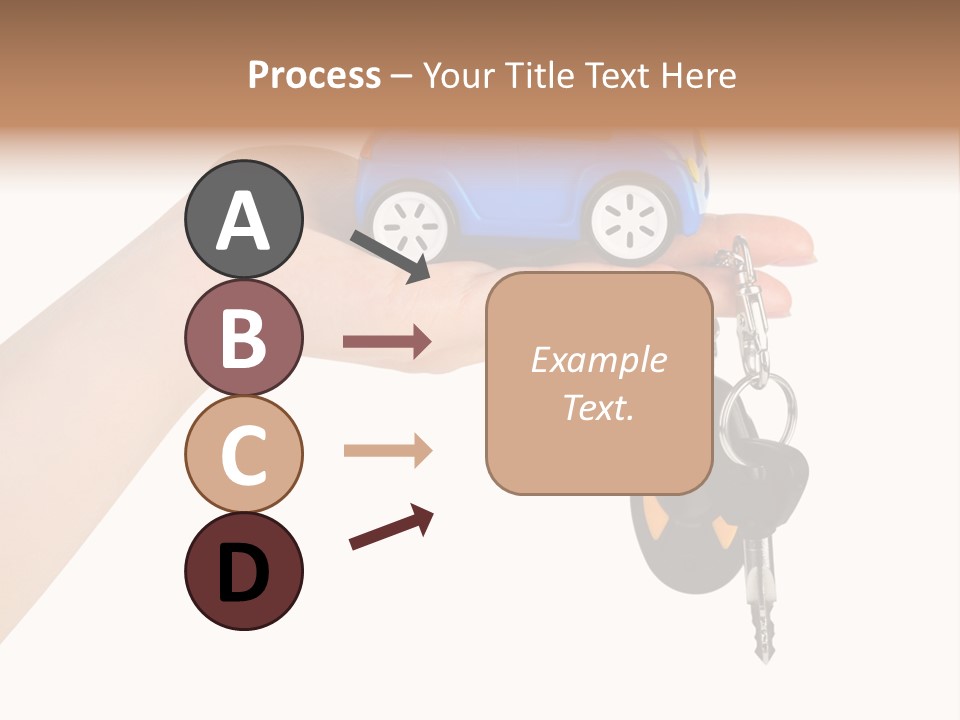 Process – Your Title Text Here

A

B

C

D

Example Text.